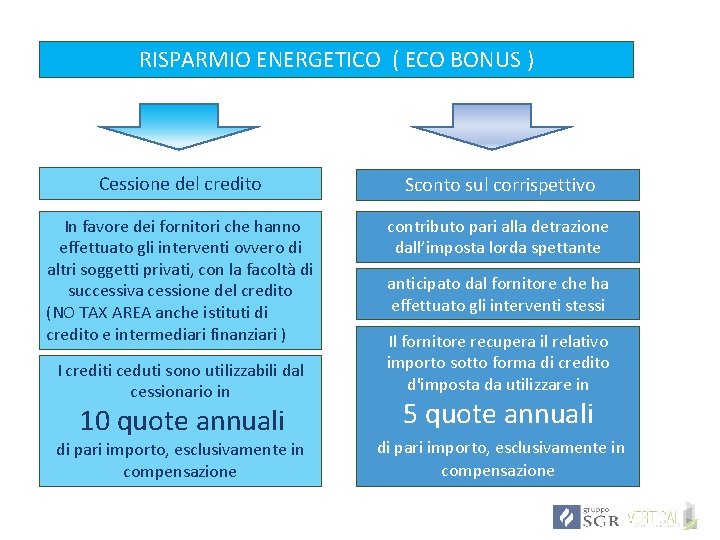 RISPARMIO ENERGETICO ( ECO BONUS )

Cessione del credito

In favore dei fornitori che hanno effettuato gli interventi ovvero di altri soggetti privati, con la facoltà di successiva cessione del credito (NO TAX AREA anche istituti di credito e intermediari finanziari )

I crediti ceduti sono utilizzabili dal cessionario in

10 quote annuali

di pari importo, esclusivamente in compensazione

Sconto sul corrispettivo

contributo pari alla detrazione dall'imposta lorda spettante

anticipato dal fornitore che ha effettuato gli interventi stessi

Il fornitore recupera il relativo importo sotto forma di credito d'imposta da utilizzare in

5 quote annuali

di pari importo, esclusivamente in compensazione

gruppo SGR VERTICAL